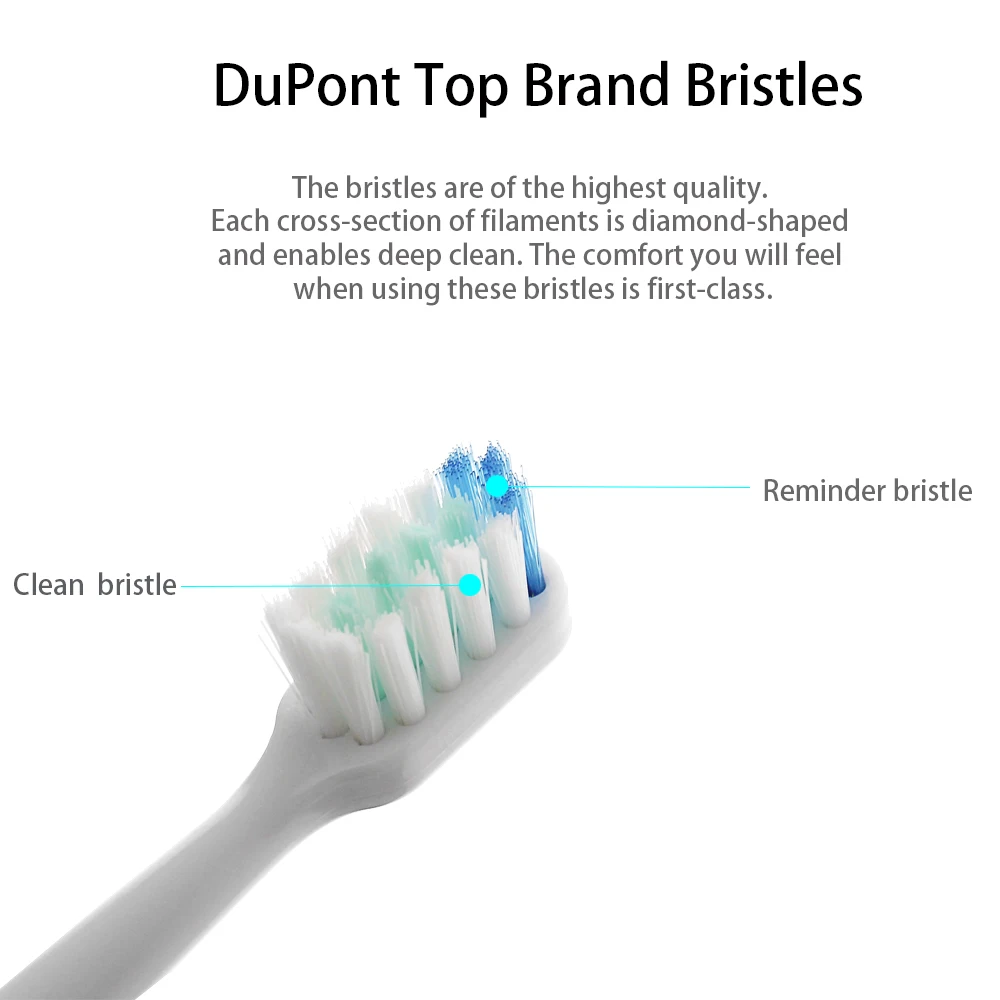 DuPont Top Brand Bristles

The bristles are of the highest quality. Each cross-section of filaments is diamond-shaped and enables deep clean. The comfort you will feel when using these bristles is first-class.

Reminder bristle

Clean bristle